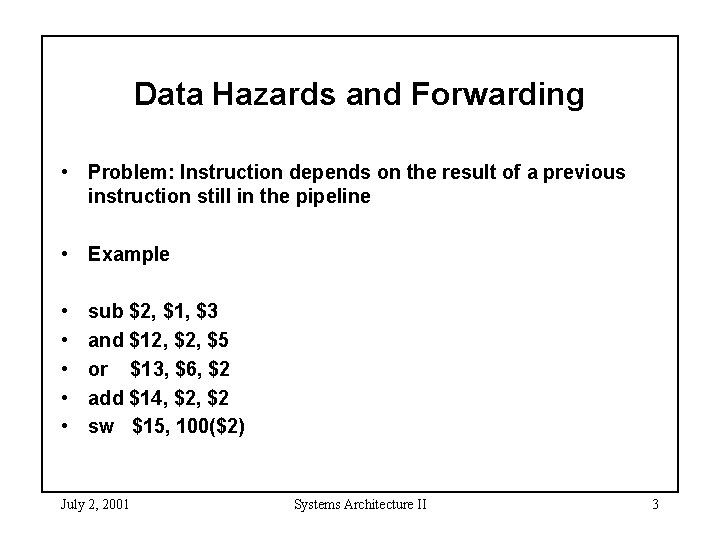 Data Hazards and Forwarding

• Problem: Instruction depends on the result of a previous instruction still in the pipeline

• Example

• sub \$2, \$1, \$3
• and \$12, \$2, \$5
• or \$13, \$6, \$2
• add \$14, \$2, \$2
• sw \$15, 100(\$2)

July 2, 2001 Systems Architecture II 3